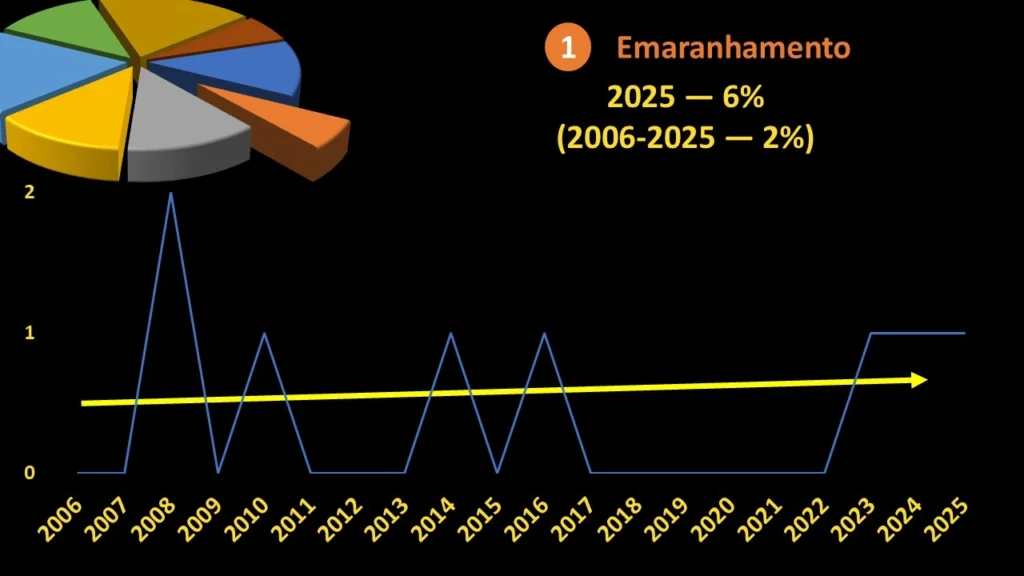 1 Emaranhamento

2025 — 6%
(2006-2025 — 2%)

2
1
0

2006 2007 2008 2009 2010 2011 2012 2013 2014 2015 2016 2017 2018 2019 2020 2021 2022 2023 2024 2025